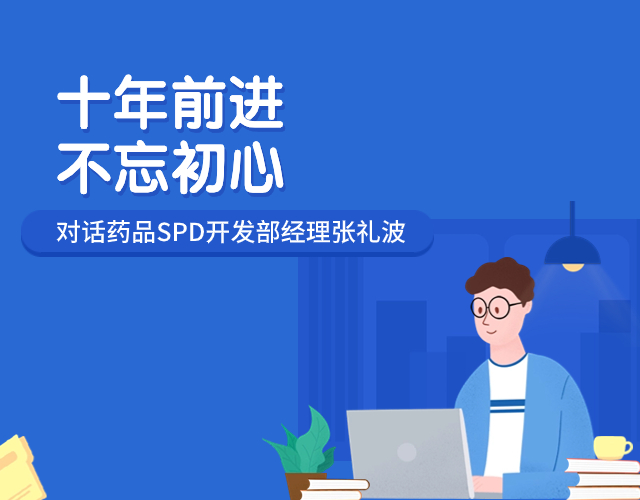 十年前进
不忘初心

对话药品SPD开发部经理张礼波